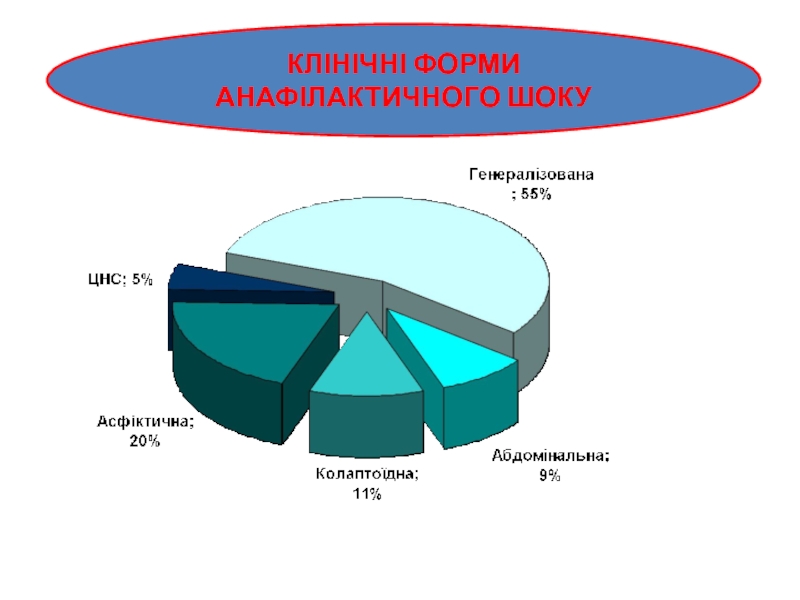 КЛІНІЧНІ ФОРМИ АНАФІЛАКТИЧНОГО ШОКУ

Генералізована ; 55%

ЦНС; 5%

Асфіктична; 20%

Колаптоїдна; 11%

Абдомінальна; 9%